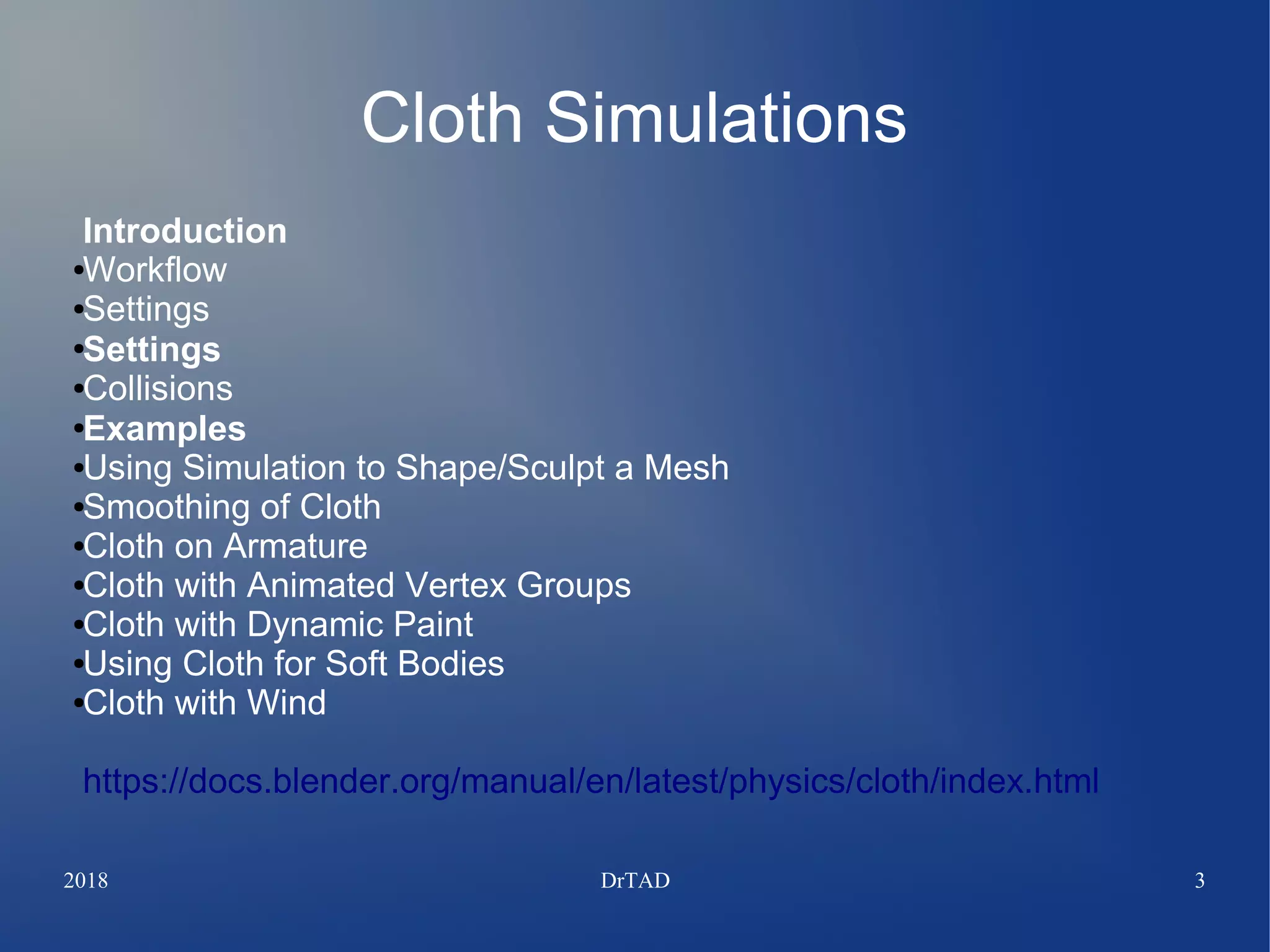 Cloth Simulations

Introduction
•Workflow
•Settings
•Settings
•Collisions
•Examples
•Using Simulation to Shape/Sculpt a Mesh
•Smoothing of Cloth
•Cloth on Armature
•Cloth with Animated Vertex Groups
•Cloth with Dynamic Paint
•Using Cloth for Soft Bodies
•Cloth with Wind

https://docs.blender.org/manual/en/latest/physics/cloth/index.html

2018 DrTAD 3